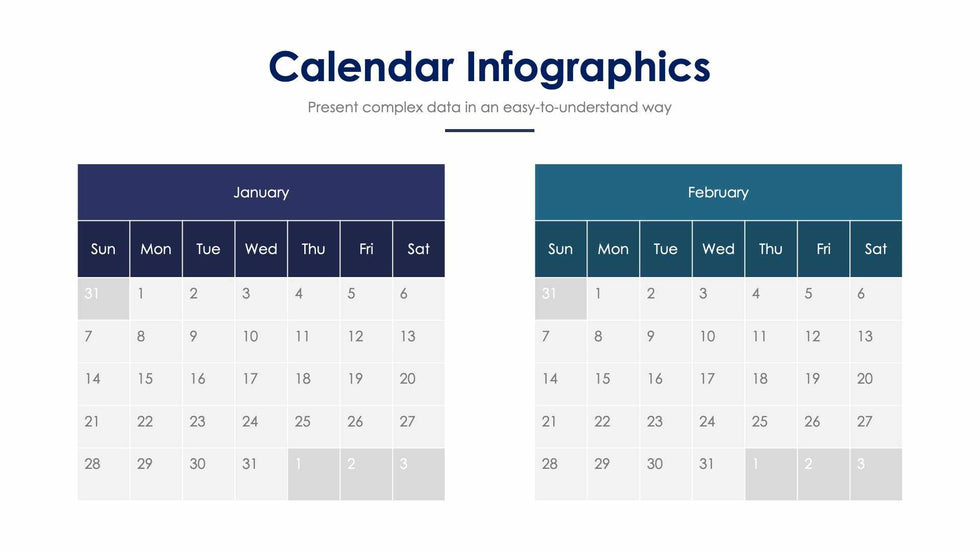 Calendar Infographics

Present complex data in an easy-to-understand way

January

| Sun | Mon | Tue | Wed | Thu | Fri | Sat |
|---|---|---|---|---|---|---|
| 31 | 1 | 2 | 3 | 4 | 5 | 6 |
| 7 | 8 | 9 | 10 | 11 | 12 | 13 |
| 14 | 15 | 16 | 17 | 18 | 19 | 20 |
| 21 | 22 | 23 | 24 | 25 | 26 | 27 |
| 28 | 29 | 30 | 31 | 1 | 2 | 3 |

February

| Sun | Mon | Tue | Wed | Thu | Fri | Sat |
|---|---|---|---|---|---|---|
| 31 | 1 | 2 | 3 | 4 | 5 | 6 |
| 7 | 8 | 9 | 10 | 11 | 12 | 13 |
| 14 | 15 | 16 | 17 | 18 | 19 | 20 |
| 21 | 22 | 23 | 24 | 25 | 26 | 27 |
| 28 | 29 | 30 | 31 | 1 | 2 | 3 |